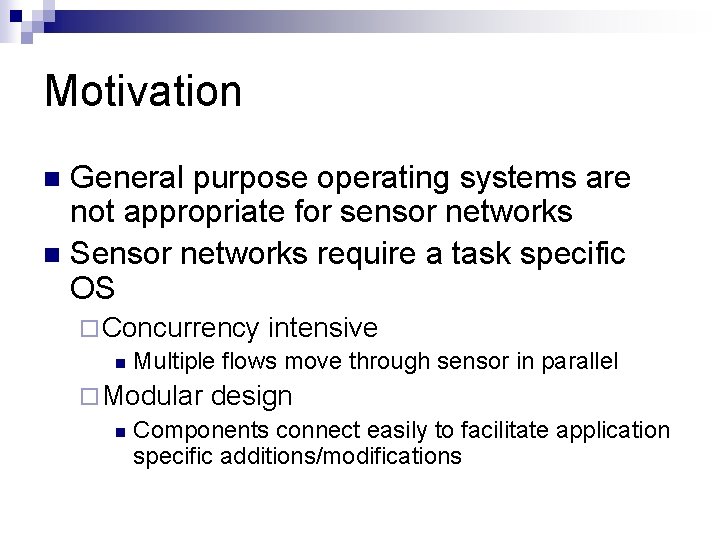 Motivation

General purpose operating systems are not appropriate for sensor networks

Sensor networks require a task specific OS

Concurrency intensive

Multiple flows move through sensor in parallel

Modular design

Components connect easily to facilitate application specific additions/modifications